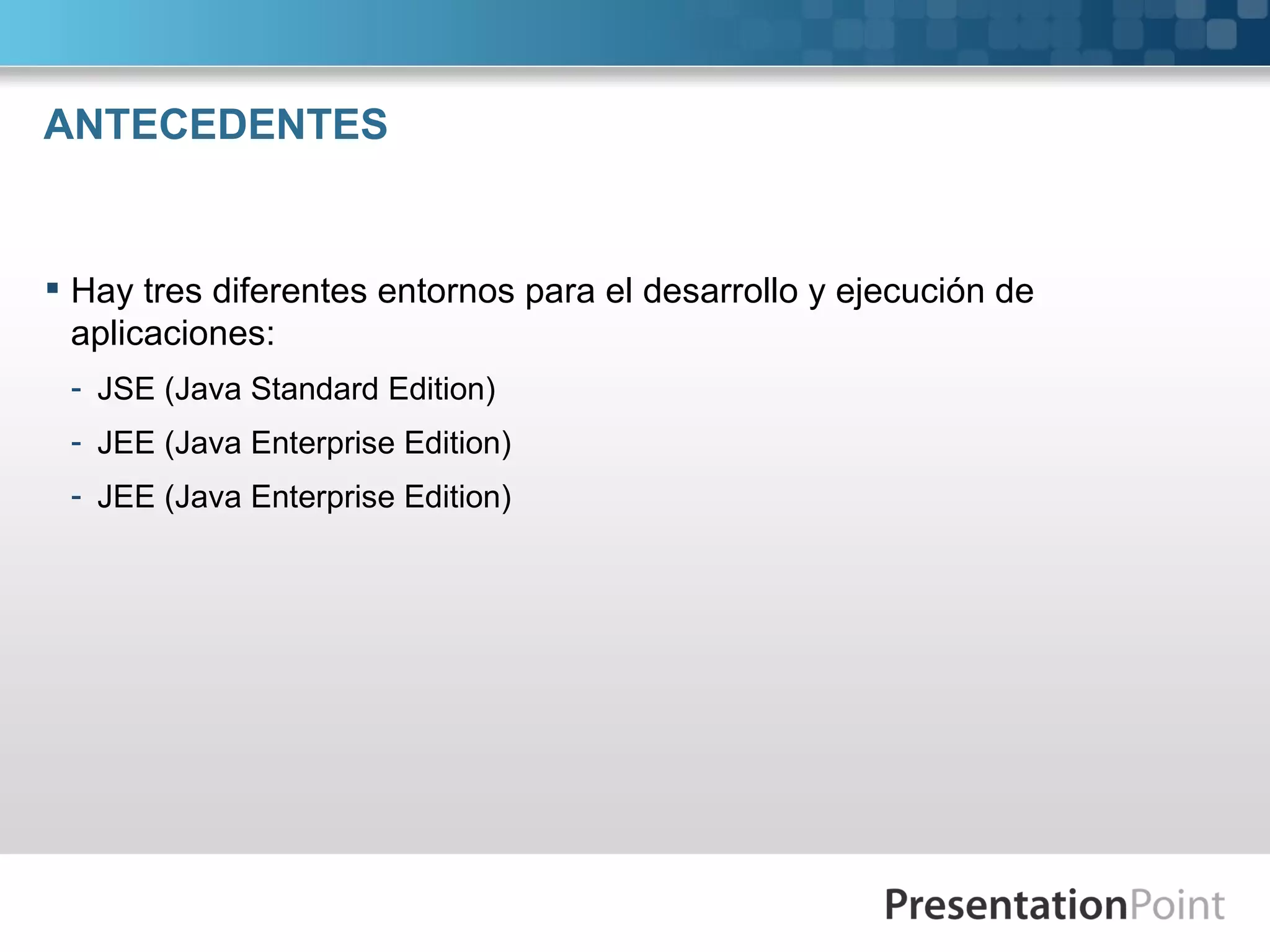 ANTECEDENTES

▪ Hay tres diferentes entornos para el desarrollo y ejecución de aplicaciones:

- JSE (Java Standard Edition)
- JEE (Java Enterprise Edition)
- JEE (Java Enterprise Edition)

PresentationPoint